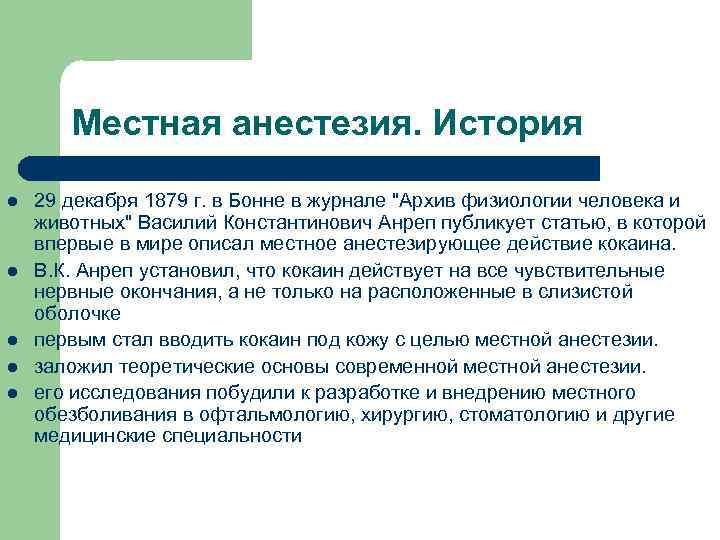 Местная анестезия. История

- 29 декабря 1879 г. в Бонне в журнале "Архив физиологии человека и животных" Василий Константинович Анреп публикует статью, в которой впервые в мире описал местное анестезирующее действие кокаина.
- В.К. Анреп установил, что кокаин действует на все чувствительные нервные окончания, а не только на расположенные в слизистой оболочке
- первым стал вводить кокаин под кожу с целью местной анестезии.
- заложил теоретические основы современной местной анестезии.
- его исследования побудили к разработке и внедрению местного обезболивания в офтальмологию, хирургию, стоматологию и другие медицинские специальности